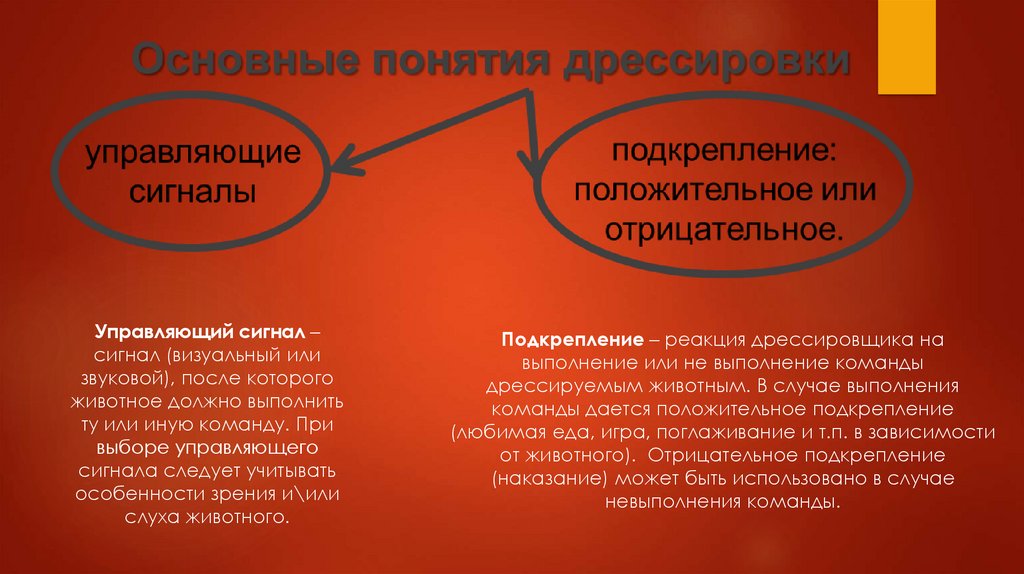 Основные понятия дрессировки

управляющие сигналы

подкрепление: положительное или отрицательное.

Управляющий сигнал – сигнал (визуальный или звуковой), после которого животное должно выполнить ту или иную команду. При выборе управляющего сигнала следует учитывать особенности зрения и\или слуха животного.

Подкрепление – реакция дрессировщика на выполнение или не выполнение команды дрессируемым животным. В случае выполнения команды дается положительное подкрепление (любимая еда, игра, поглаживание и т.п. в зависимости от животного). Отрицательное подкрепление (наказание) может быть использовано в случае невыполнения команды.